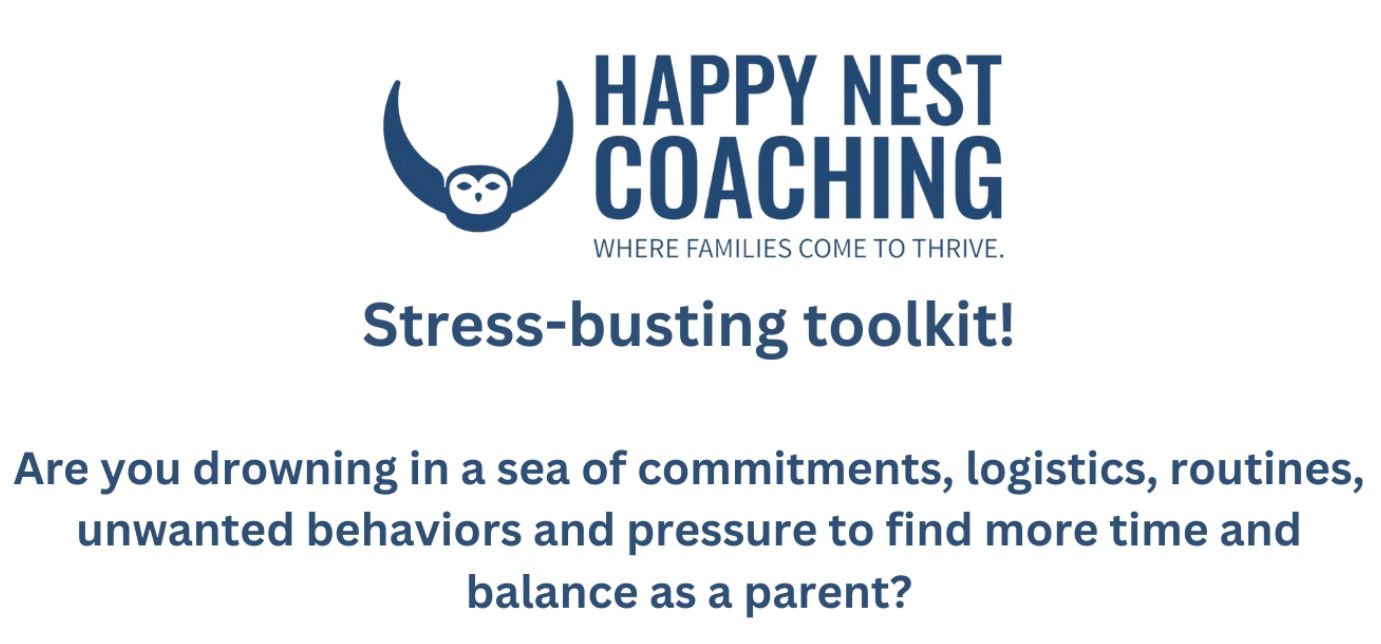 HAPPY NEST
COACHING
WHERE FAMILIES COME TO THRIVE.

Stress-busting toolkit!

Are you drowning in a sea of commitments, logistics, routines, unwanted behaviors and pressure to find more time and balance as a parent?